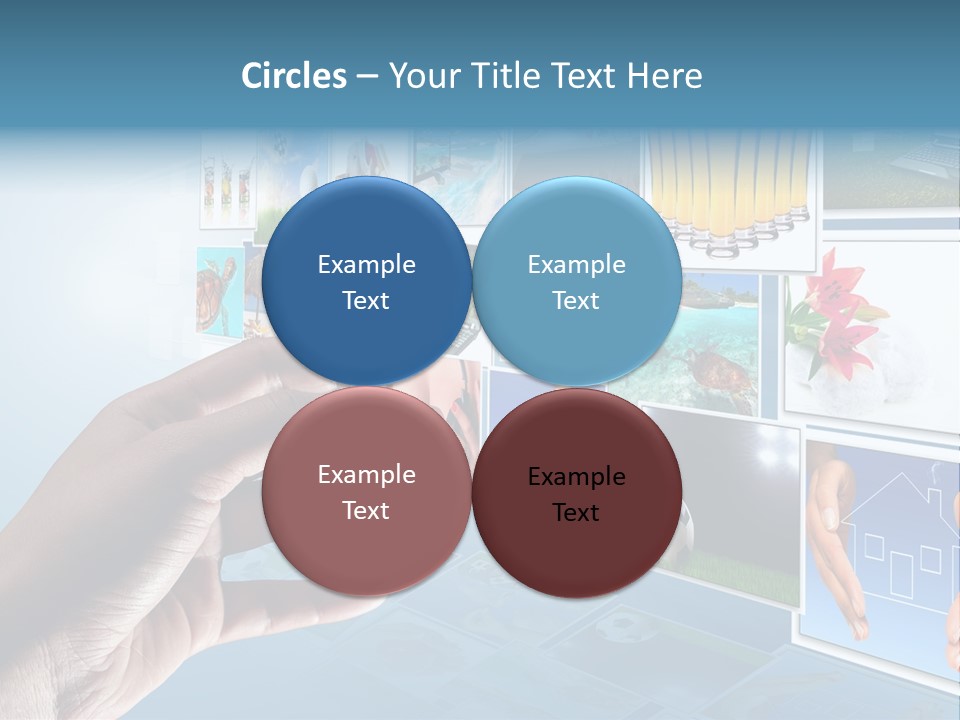 Circles – Your Title Text Here

Example Text

Example Text

Example Text

Example Text